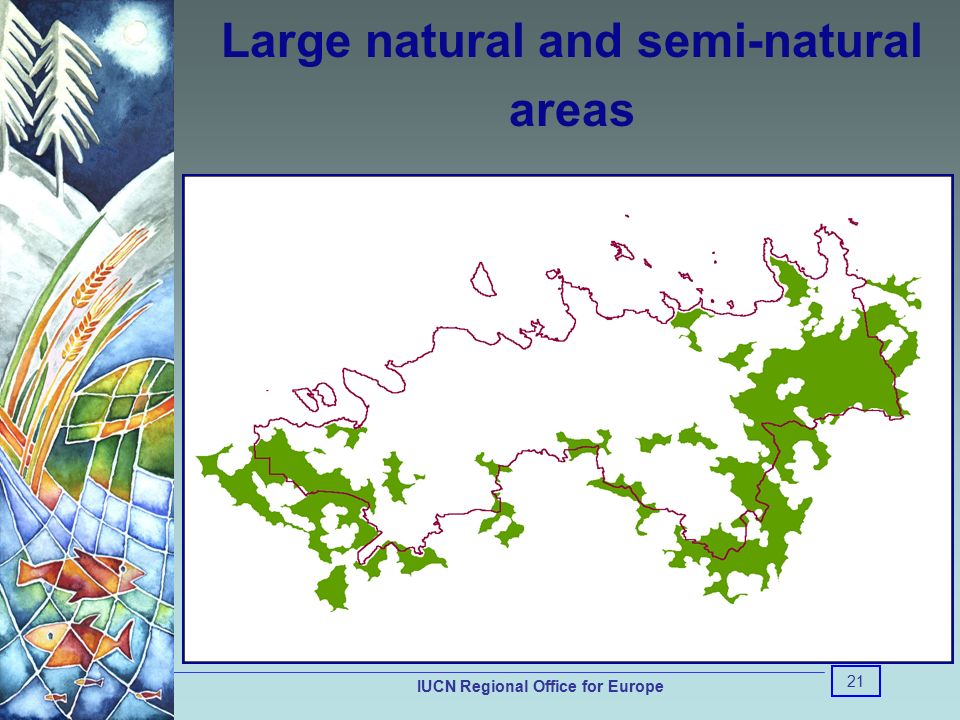 Large natural and semi-natural areas

IUCN Regional Office for Europe

21